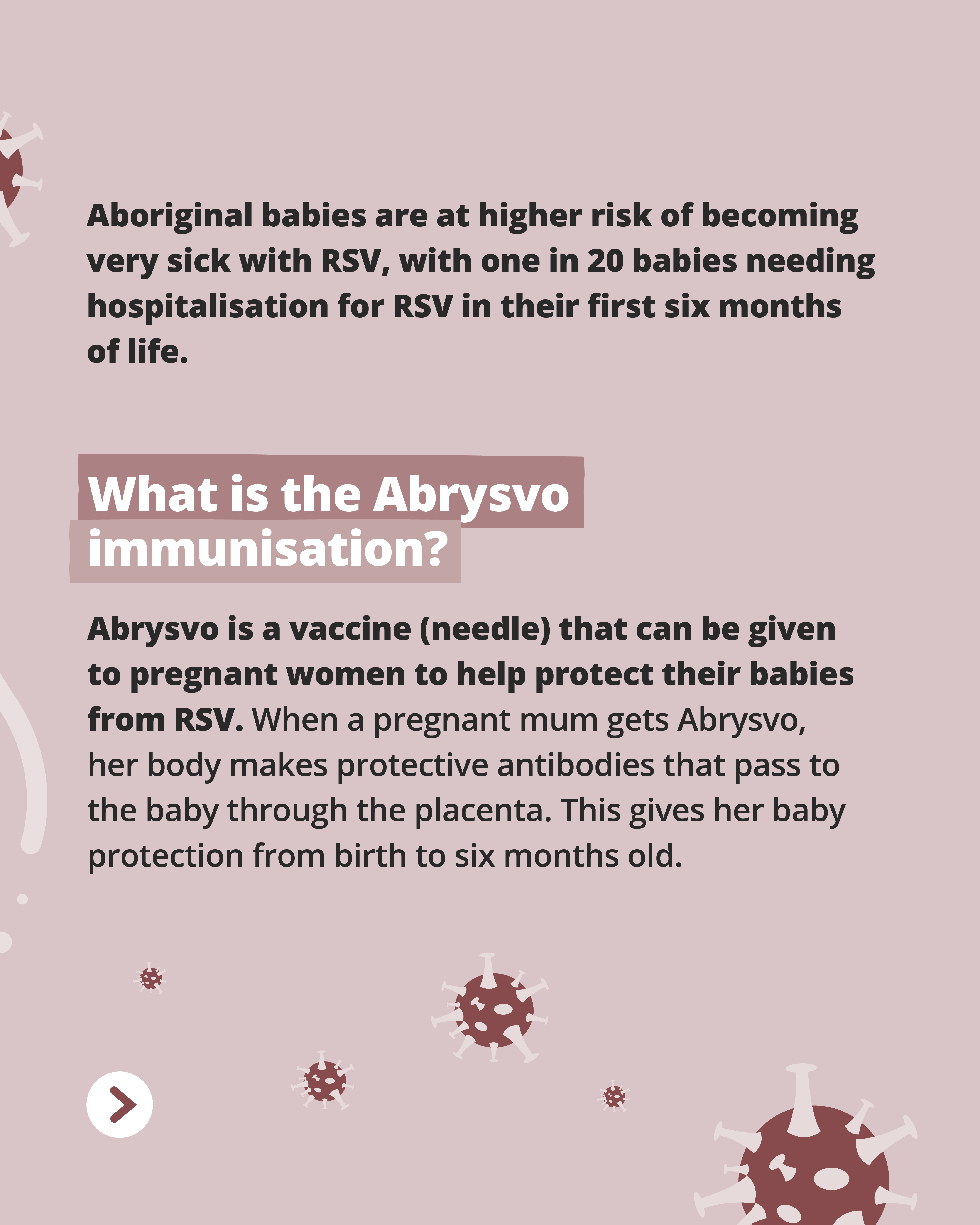 Aboriginal babies are at higher risk of becoming very sick with RSV, with one in 20 babies needing hospitalisation for RSV in their first six months of life.

What is the Abrysvo immunisation?

Abrysvo is a vaccine (needle) that can be given to pregnant women to help protect their babies from RSV. When a pregnant mum gets Abrysvo, her body makes protective antibodies that pass to the baby through the placenta. This gives her baby protection from birth to six months old.